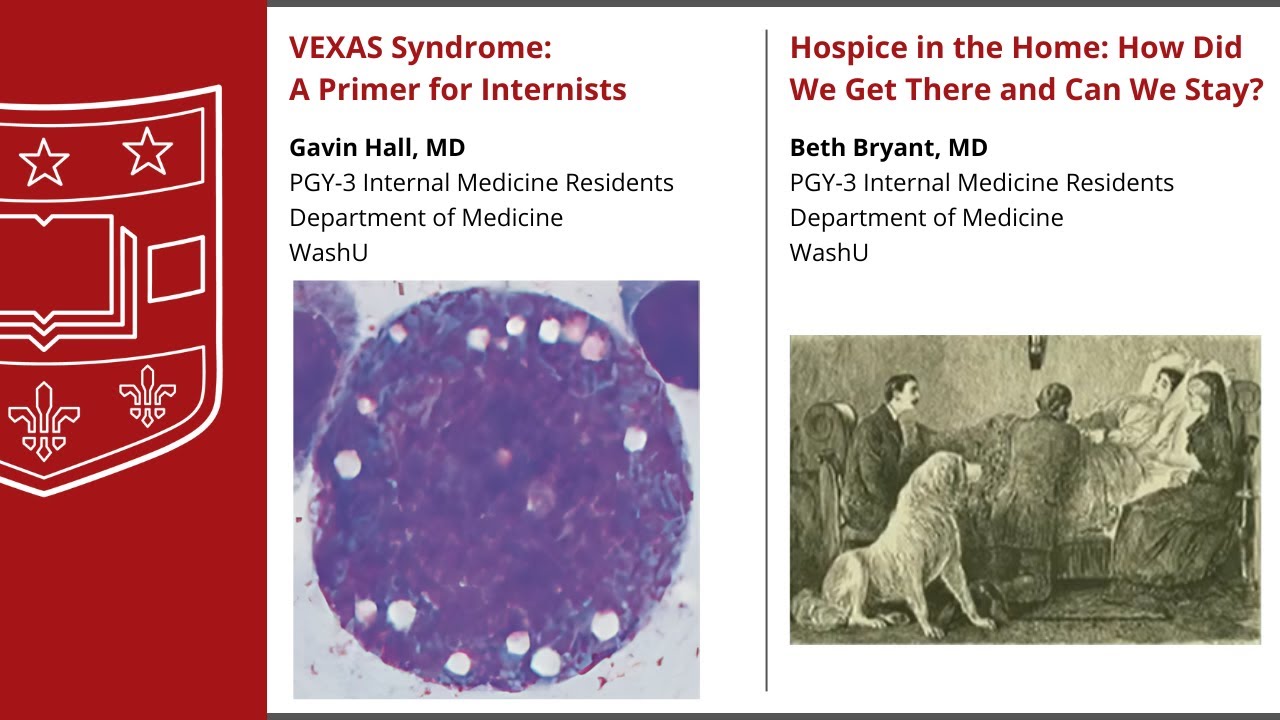 VEXAS Syndrome:
A Primer for Internists

Gavin Hall, MD
PGY-3 Internal Medicine Residents
Department of Medicine
WashU

Hospice in the Home: How Did We Get There and Can We Stay?

Beth Bryant, MD
PGY-3 Internal Medicine Residents
Department of Medicine
WashU